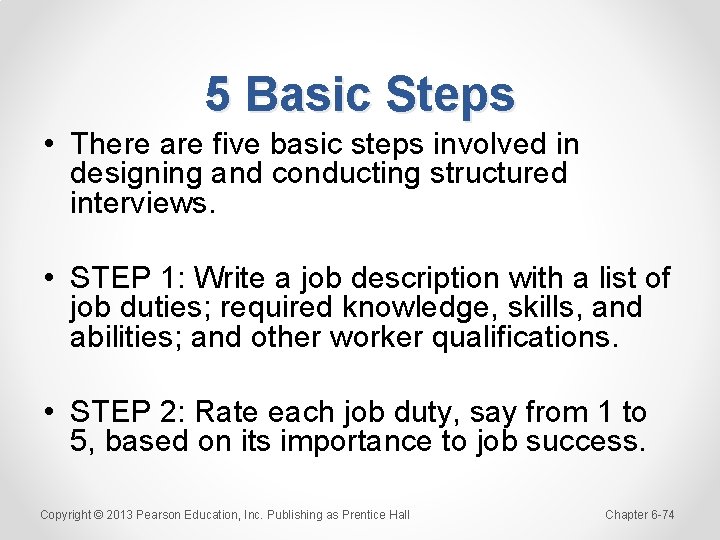 5 Basic Steps

• There are five basic steps involved in designing and conducting structured interviews.

• STEP 1: Write a job description with a list of job duties; required knowledge, skills, and abilities; and other worker qualifications.

• STEP 2: Rate each job duty, say from 1 to 5, based on its importance to job success.

Copyright © 2013 Pearson Education, Inc. Publishing as Prentice Hall

Chapter 6-74